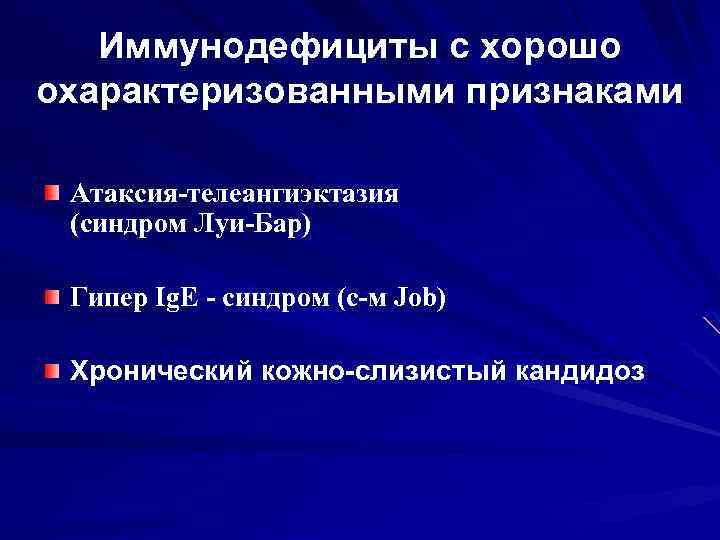 Иммунодефициты с хорошо охарактеризованными признаками

Атаксия-телеангиэктазия (синдром Луи-Бар)

Гипер IgE - синдром (с-м Job)

Хронический кожно-слизистый кандидоз